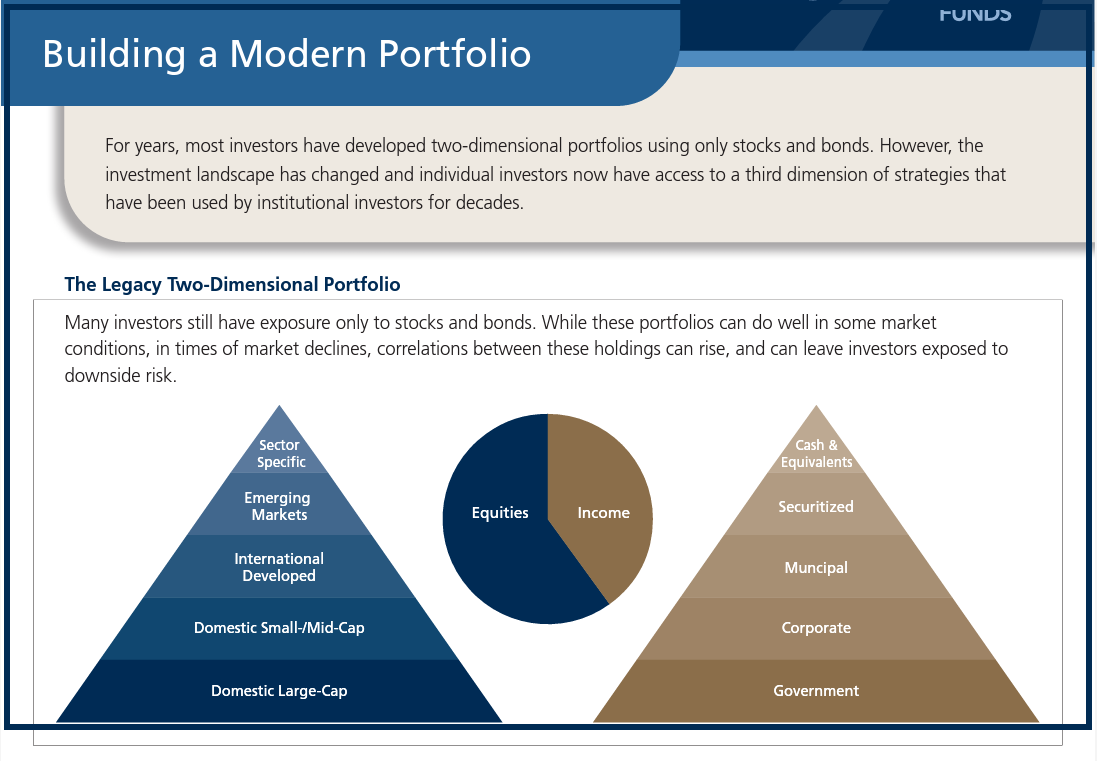 FUNDS

Building a Modern Portfolio

For years, most investors have developed two-dimensional portfolios using only stocks and bonds. However, the investment landscape has changed and individual investors now have access to a third dimension of strategies that have been used by institutional investors for decades.

The Legacy Two-Dimensional Portfolio

Many investors still have exposure only to stocks and bonds. While these portfolios can do well in some market conditions, in times of market declines, correlations between these holdings can rise, and can leave investors exposed to downside risk.

Sector Specific
Emerging Markets
International Developed
Domestic Small-/Mid-Cap
Domestic Large-Cap

Equities
Income

Cash & Equivalents
Securitized
Muncipal
Corporate
Government